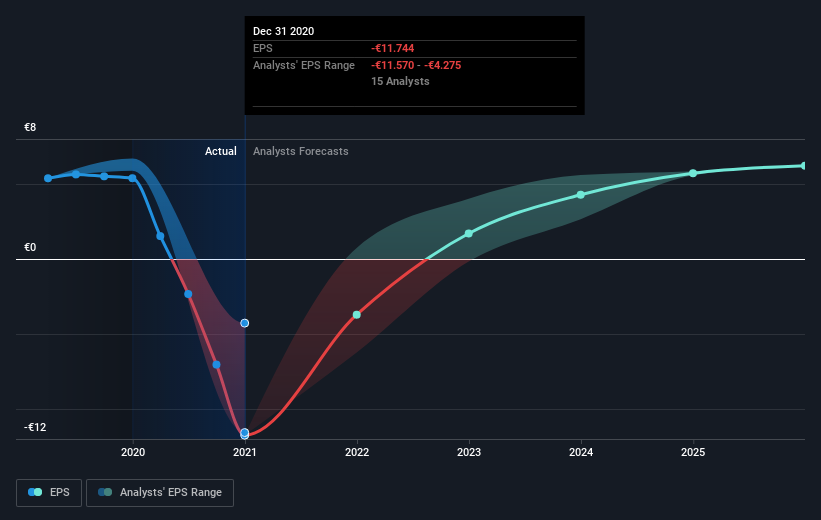 Dec 31 2020
EPS -€11.744
Analysts' EPS Range -€11.570 - -€4.275
15 Analysts

€8
Actual Analysts Forecasts
€0
-€12

2020 2021 2022 2023 2024 2025

EPS Analysts' EPS Range